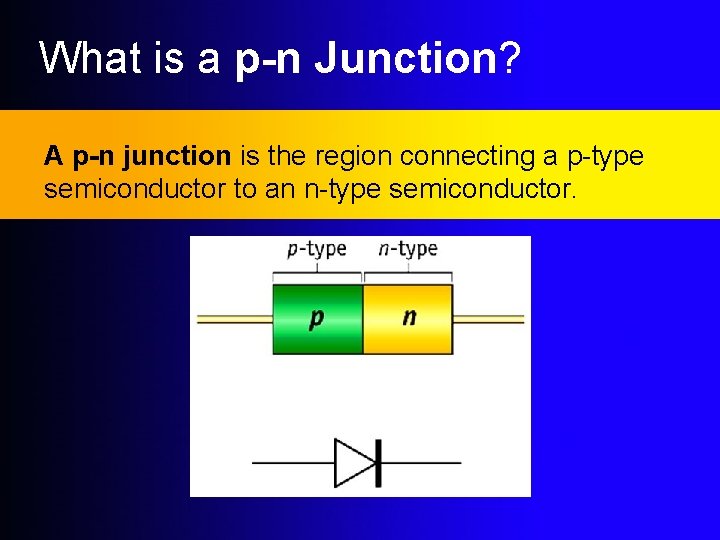 What is a p-n Junction?

A p-n junction is the region connecting a p-type semiconductor to an n-type semiconductor.

p-type
n-type
p
n